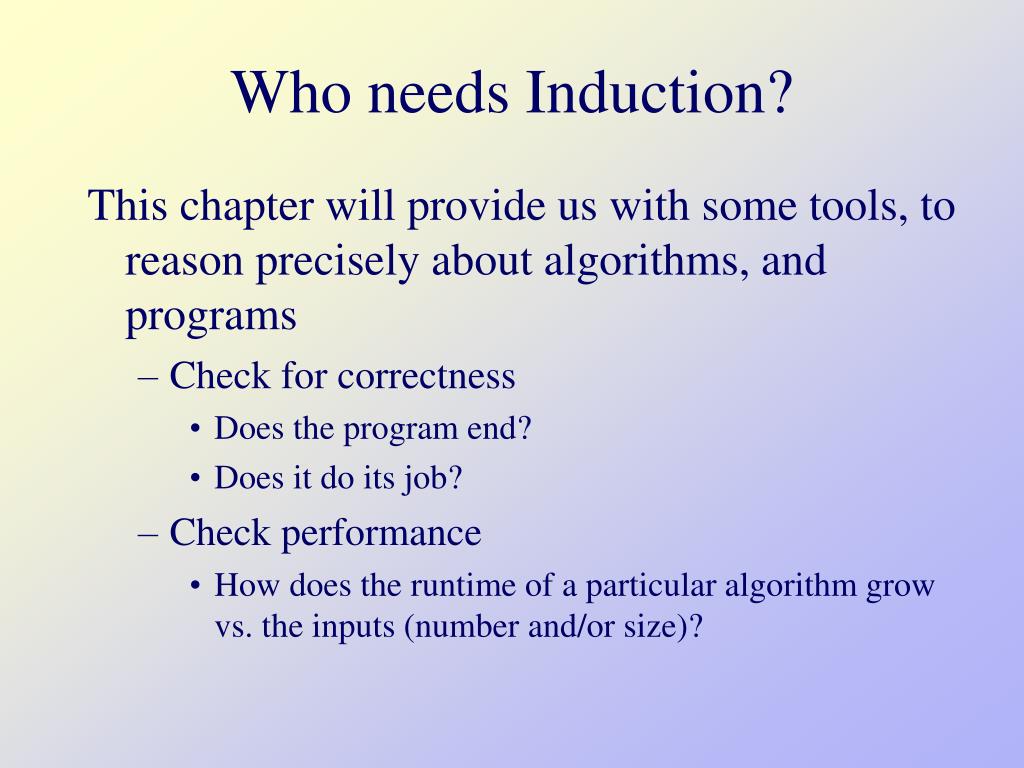 Who needs Induction?

This chapter will provide us with some tools, to reason precisely about algorithms, and programs

– Check for correctness

• Does the program end?

• Does it do its job?

– Check performance

• How does the runtime of a particular algorithm grow vs. the inputs (number and/or size)?